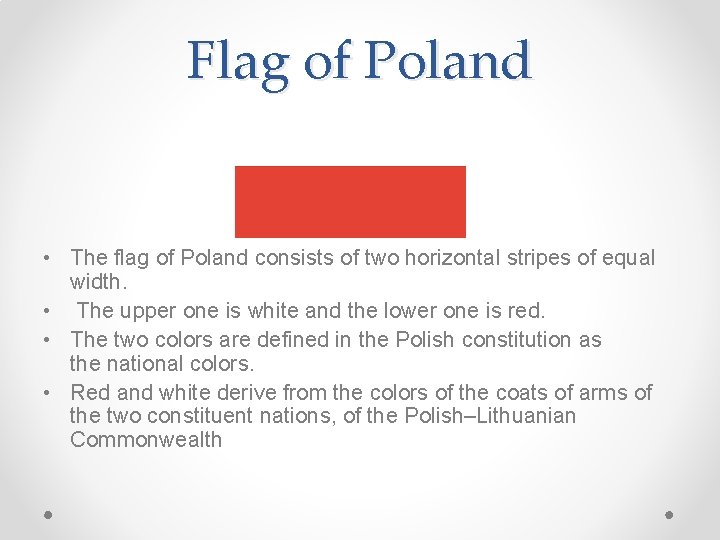 Flag of Poland

• The flag of Poland consists of two horizontal stripes of equal width.
• The upper one is white and the lower one is red.
• The two colors are defined in the Polish constitution as the national colors.
• Red and white derive from the colors of the coats of arms of the two constituent nations, of the Polish–Lithuanian Commonwealth